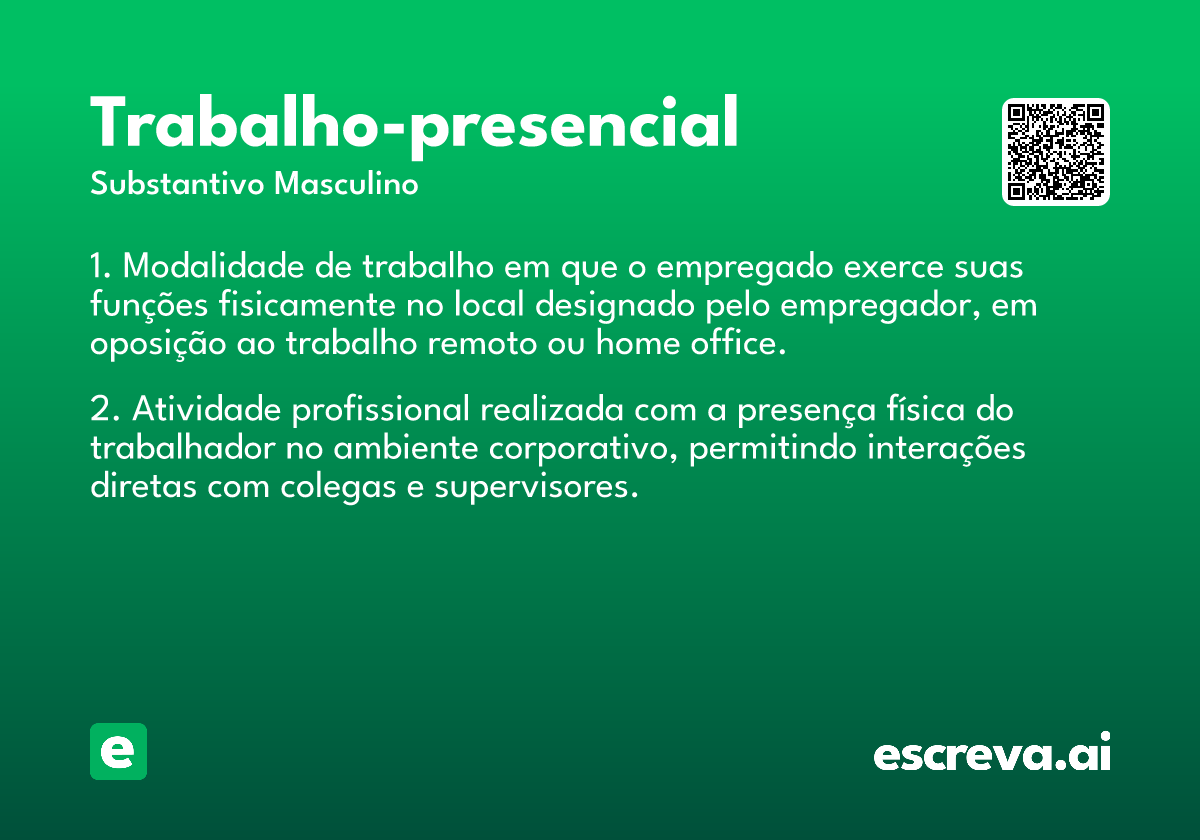 Trabalho-presencial
Substantivo Masculino

1. Modalidade de trabalho em que o empregado exerce suas funções fisicamente no local designado pelo empregador, em oposição ao trabalho remoto ou home office.

2. Atividade profissional realizada com a presença física do trabalhador no ambiente corporativo, permitindo interações diretas com colegas e supervisores.

e

escreva.ai